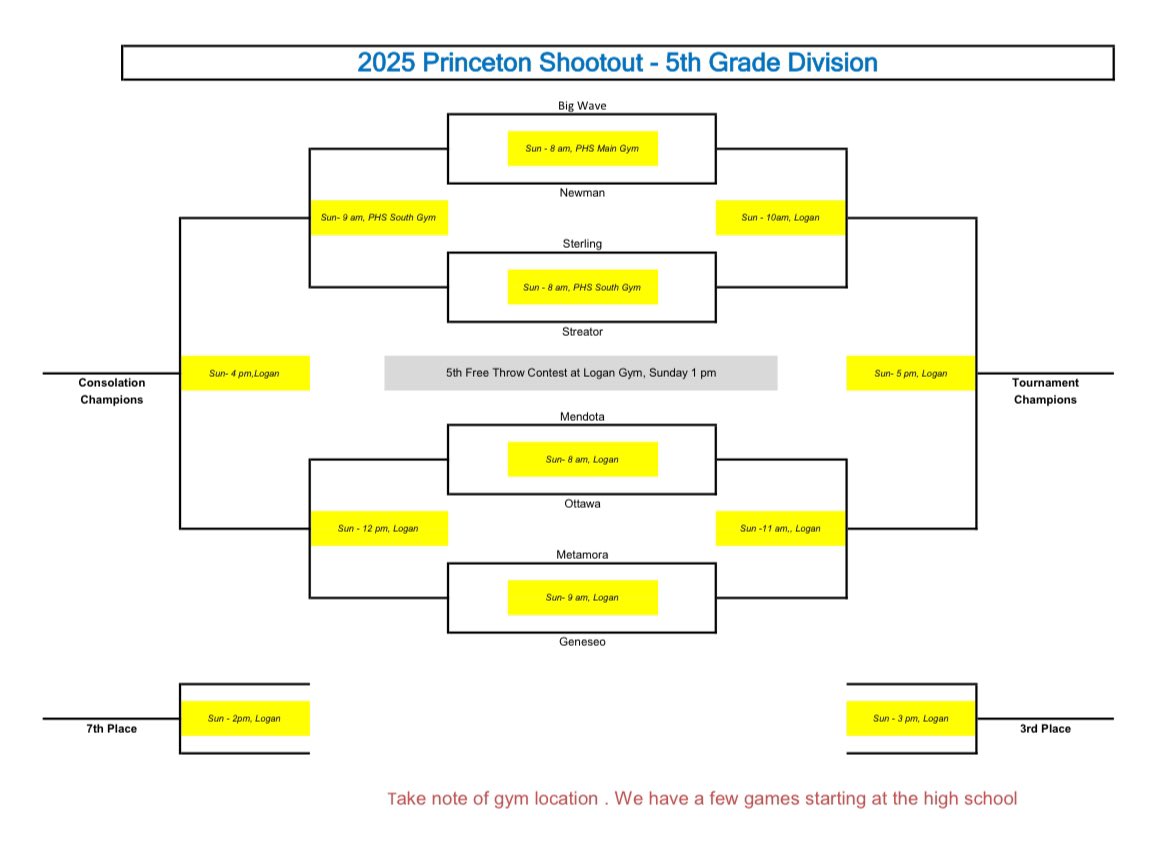 2025 Princeton Shootout - 5th Grade Division

Big Wave

Sun - 8 am, PHS Main Gym

Newman

Sun- 9 am, PHS South Gym

Sun - 10am, Logan

Sterling

Sun - 8 am, PHS South Gym

Streator

Consolation Champions

Sun- 4 pm,Logan

5th Free Throw Contest at Logan Gym, Sunday 1 pm

Sun- 5 pm, Logan

Tournament Champions

Mendota

Sun- 8 am, Logan

Ottawa

Sun - 12 pm, Logan

Sun -11 am,, Logan

Metamora

Sun- 9 am, Logan

Geneseo

7th Place

Sun - 2pm, Logan

Sun - 3 pm, Logan

3rd Place

Take note of gym location . We have a few games starting at the high school